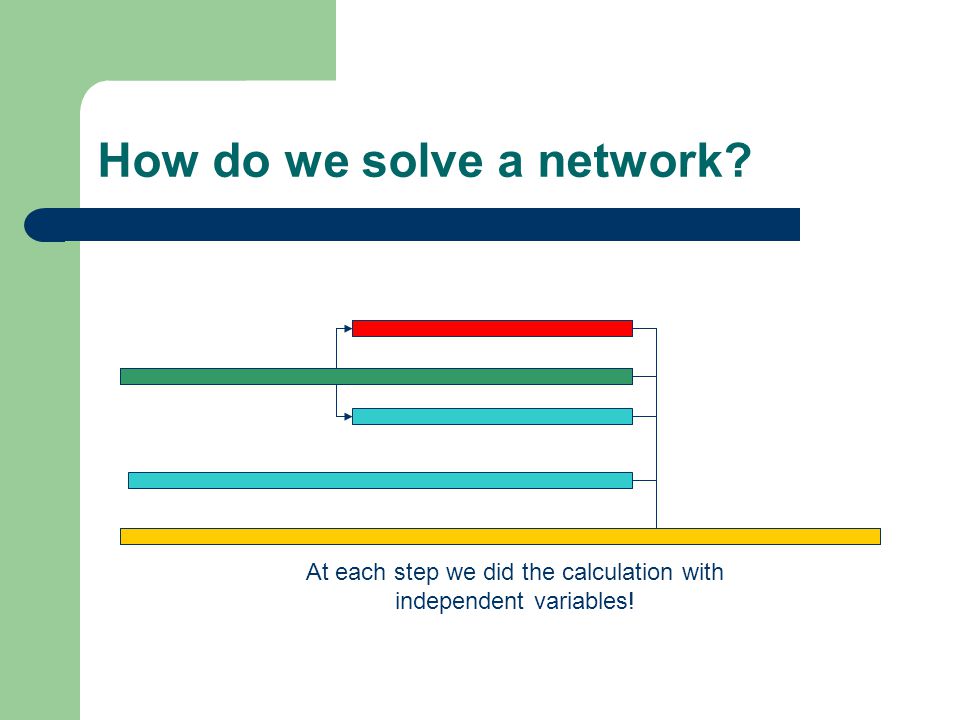 How do we solve a network?

At each step we did the calculation with independent variables!